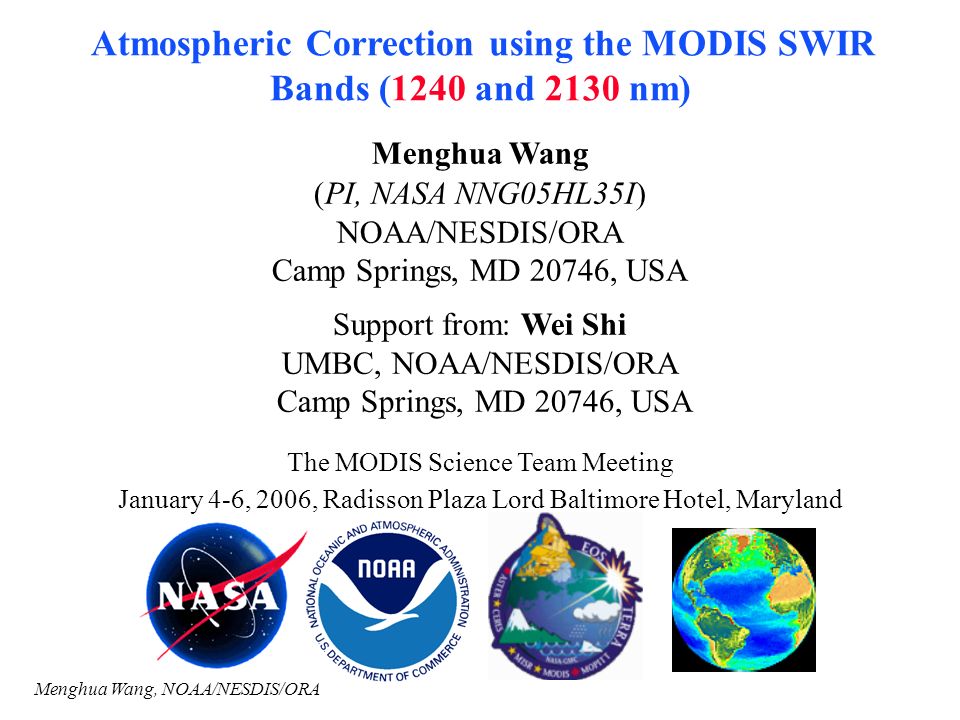 Atmospheric Correction using the MODIS SWIR Bands (1240 and 2130 nm)

Menghua Wang
(PI, NASA NNG05HL35I)
NOAA/NESDIS/ORA
Camp Springs, MD 20746, USA

Support from: Wei Shi
UMBC, NOAA/NESDIS/ORA
Camp Springs, MD 20746, USA

The MODIS Science Team Meeting
January 4-6, 2006, Radisson Plaza Lord Baltimore Hotel, Maryland

NASA

NATIONAL OCEANIC AND ATMOSPHERIC ADMINISTRATION
NOAA
U.S. DEPARTMENT OF COMMERCE

EOS
TERRA
ASTER
CERES
MISR
MODIS
MOPITT
NASA GSFC

Menghua Wang, NOAA/NESDIS/ORA